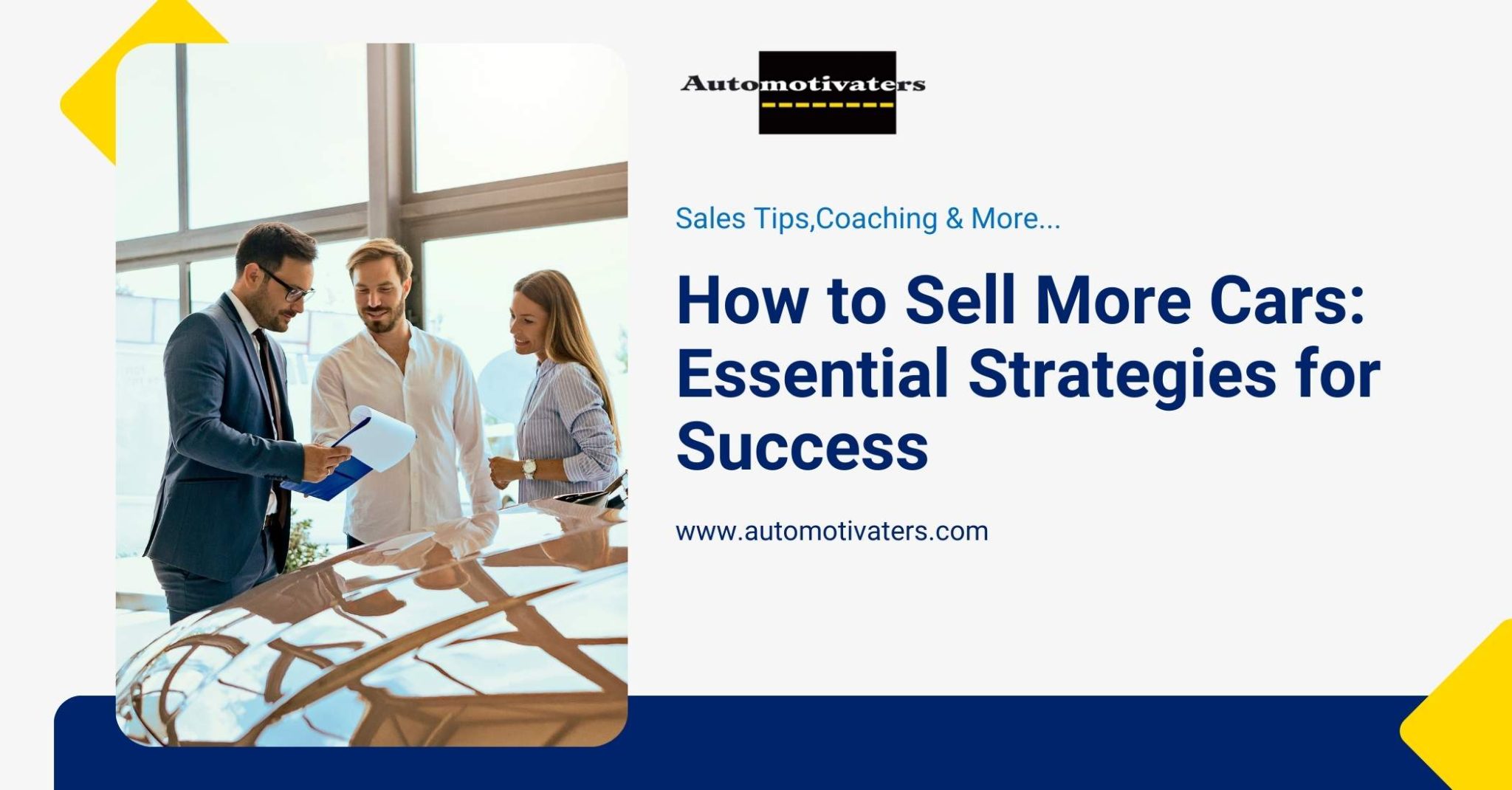 Automotivaters

Sales Tips,Coaching & More...

How to Sell More Cars: Essential Strategies for Success

www.automotivaters.com